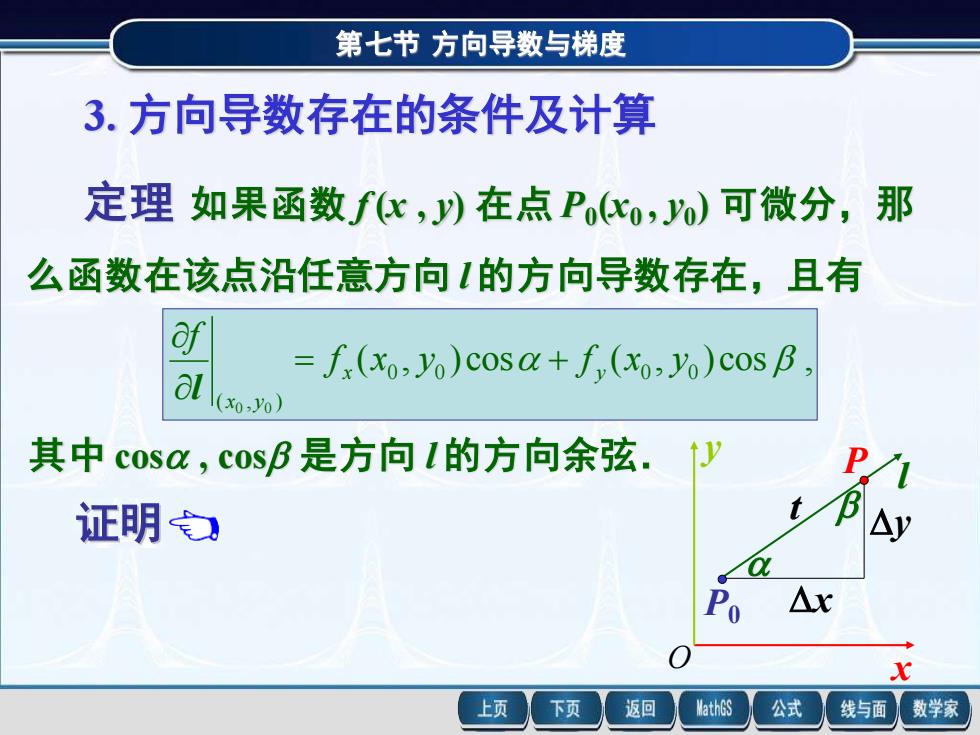 第七节 方向导数与梯度

3. 方向导数存在的条件及计算

定理 如果函数 $f(x, y)$ 在点 $P_0(x_0, y_0)$ 可微分，那么函数在该点沿任意方向 $l$ 的方向导数存在，且有

$\left.\frac{\partial f}{\partial l}\right|_{(x_0, y_0)} = f_x(x_0, y_0)\cos\alpha + f_y(x_0, y_0)\cos\beta$ ,

其中 $\cos\alpha$ , $\cos\beta$ 是方向 $l$ 的方向余弦.

证明

$y$
$P$
$l$
$t$
$\beta$
$\Delta y$
$\alpha$
$P_0$
$\Delta x$
$O$
$x$

上页 下页 返回 MathGS 公式 线与面 数学家